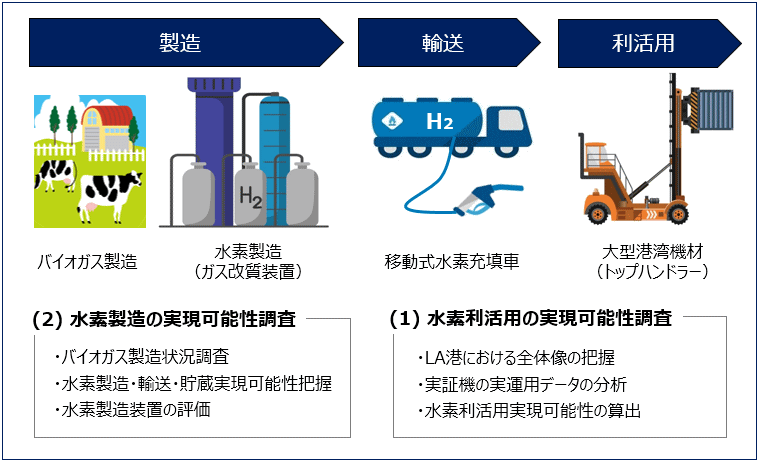 製造

輸送

利活用

$H_2$

$H_2$

バイオガス製造

水素製造
（ガス改質装置）

移動式水素充填車

大型港湾機材
（トップハンドラー）

(2) 水素製造の実現可能性調査

・バイオガス製造状況調査
・水素製造・輸送・貯蔵実現可能性把握
・水素製造装置の評価

(1) 水素利活用の実現可能性調査

・LA港における全体像の把握
・実証機の実運用データの分析
・水素利活用実現可能性の算出